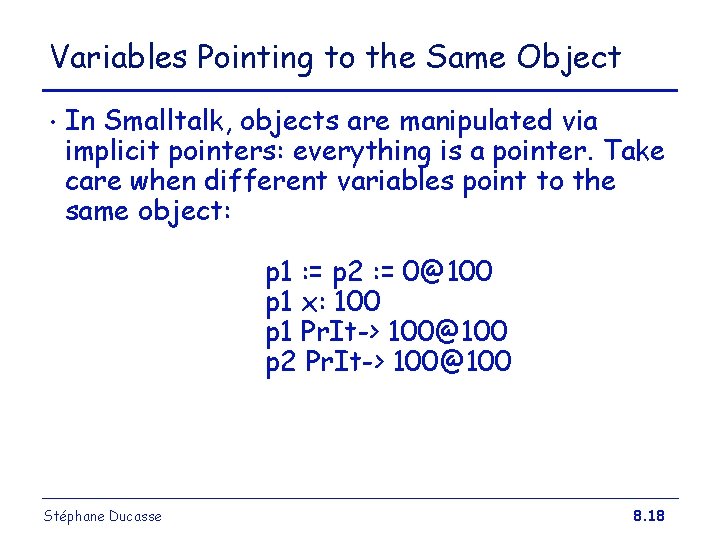 Variables Pointing to the Same Object

• In Smalltalk, objects are manipulated via implicit pointers: everything is a pointer. Take care when different variables point to the same object:

p1 := p2 := 0@100
p1 x: 100
p1 PrIt-> 100@100
p2 PrIt-> 100@100

Stéphane Ducasse

8.18